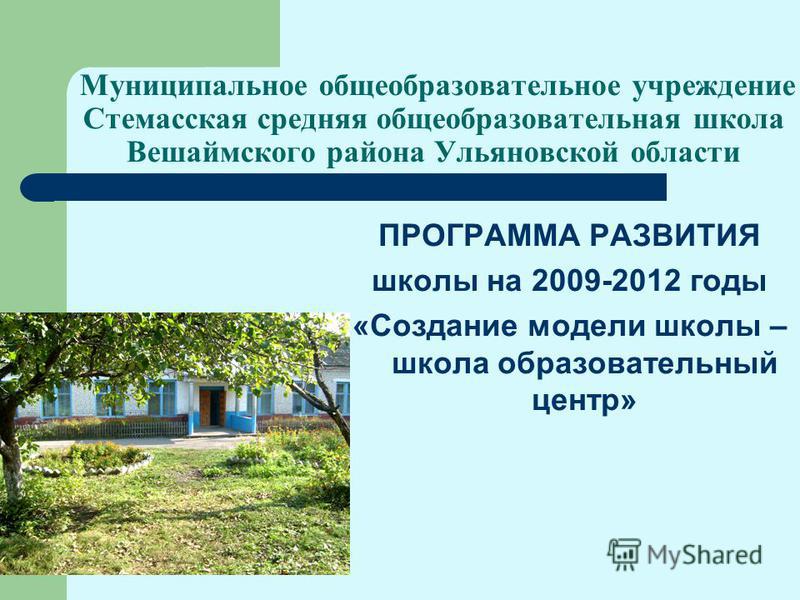 Муниципальное общеобразовательное учреждение Стемасская средняя общеобразовательная школа Вешаймского района Ульяновской области

ПРОГРАММА РАЗВИТИЯ
школы на 2009-2012 годы
«Создание модели школы – школа образовательный центр»

MyShared